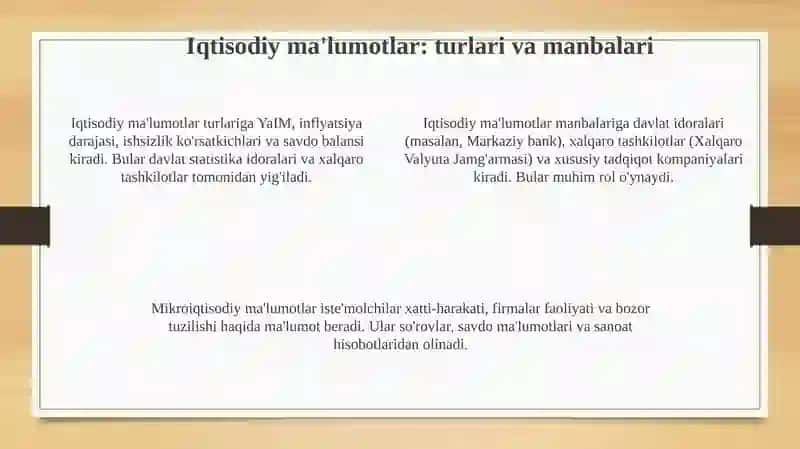 Iqtisodiy ma'lumotlar: turlari va manbalari

Iqtisodiy ma'lumotlar turlariga YaIM, inflyatsiya darajasi, ishsizlik ko'rsatkichlari va savdo balansi kiradi. Bular davlat statistika idoralari va xalqaro tashkilotlar tomonidan yig'iladi.

Iqtisodiy ma'lumotlar manbalariga davlat idoralari (masalan, Markaziy bank), xalqaro tashkilotlar (Xalqaro Valyuta Jamg'armasi) va xususiy tadqiqot kompaniyalari kiradi. Bular muhim rol o'ynaydi.

Mikroiqtisodiy ma'lumotlar iste'molchilar xatti-harakati, firmalar faoliyati va bozor tuzilishi haqida ma'lumot beradi. Ular so'rovlar, savdo ma'lumotlari va sanoat hisobotlaridan olinadi.